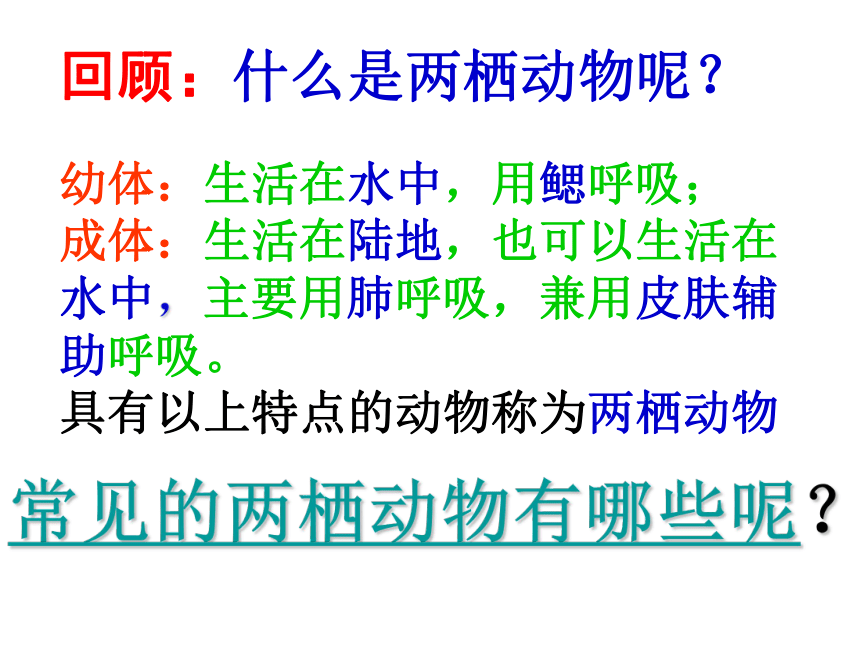 回顾：什么是两栖动物呢？

幼体：生活在水中，用鳃呼吸；
成体：生活在陆地，也可以生活在水中，主要用肺呼吸，兼用皮肤辅助呼吸。
具有以上特点的动物称为两栖动物

常见的两栖动物有哪些呢？